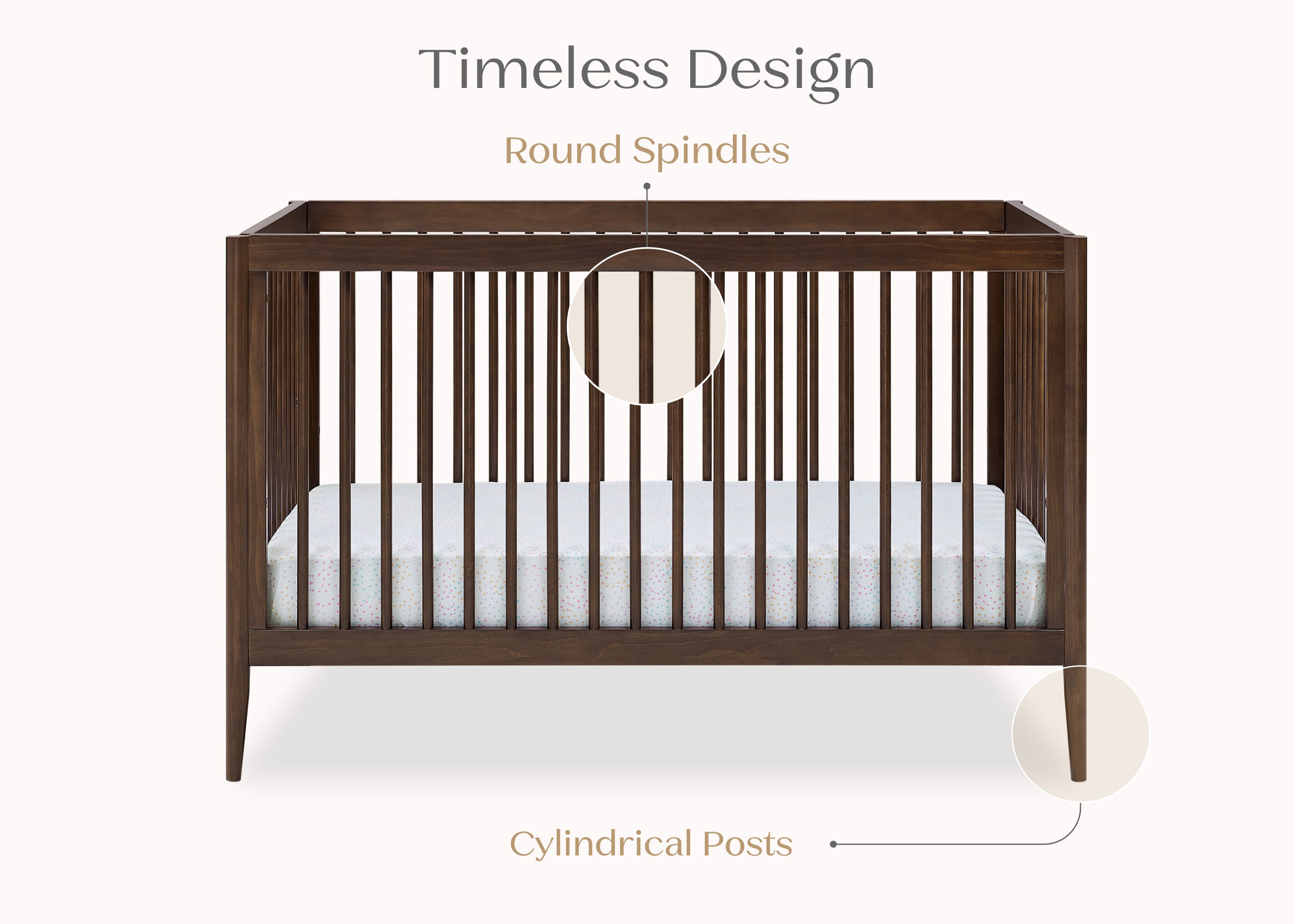 Timeless Design

Round Spindles

Cylindrical Posts